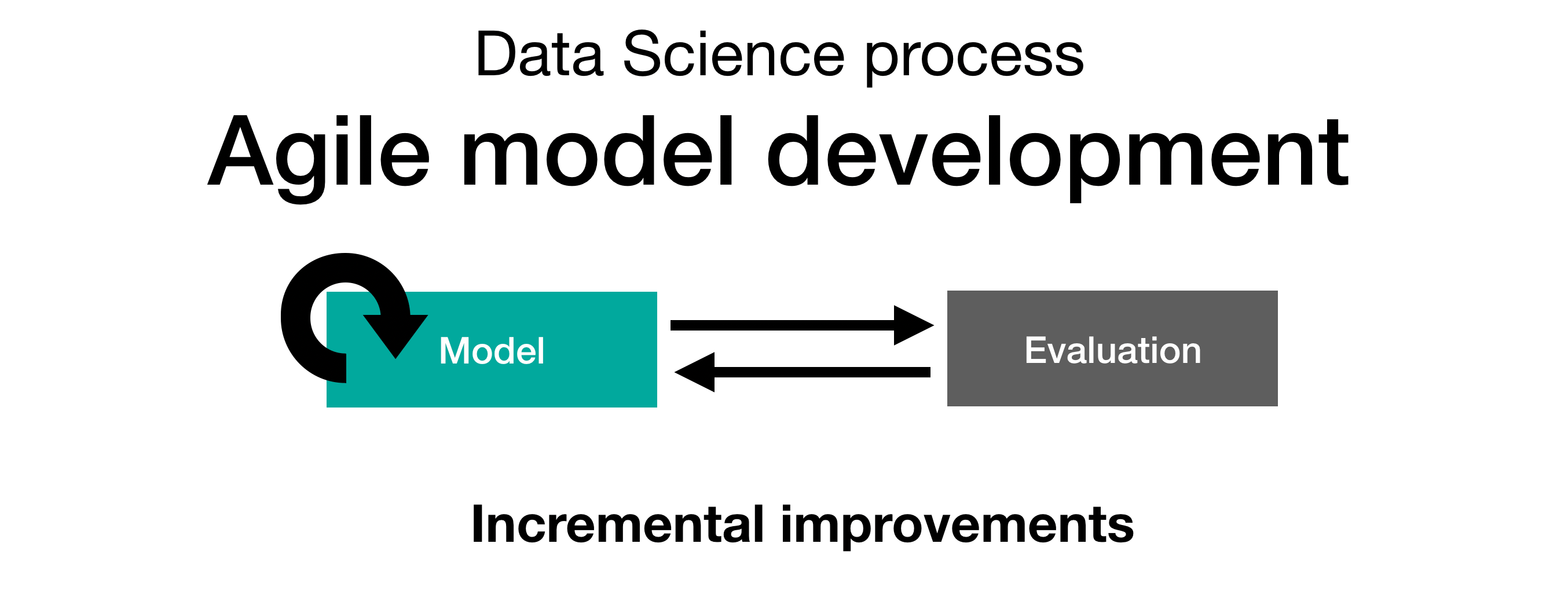 Data Science process

Agile model development

Model

Evaluation

Incremental improvements